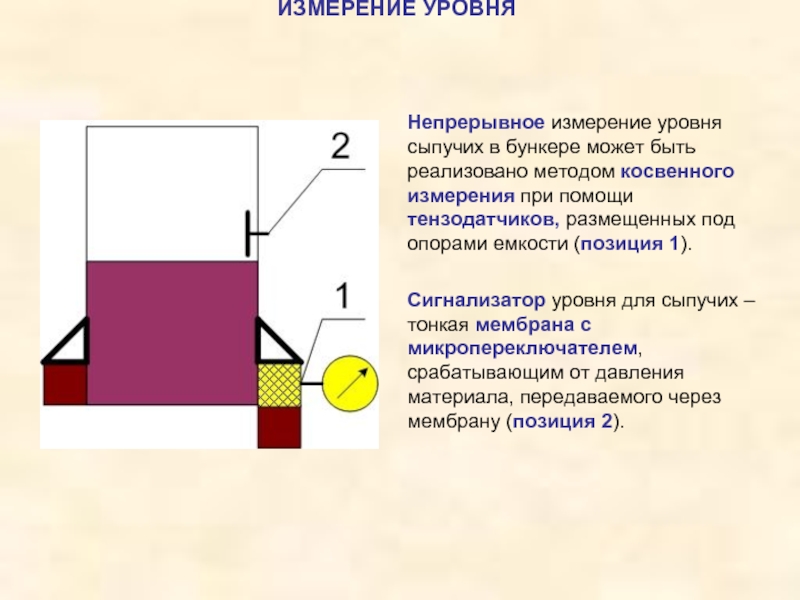 ИЗМЕРЕНИЕ УРОВНЯ

2

1

Непрерывное измерение уровня сыпучих в бункере может быть реализовано методом косвенного измерения при помощи тензодатчиков, размещенных под опорами емкости (позиция 1).

Сигнализатор уровня для сыпучих – тонкая мембрана с микропереключателем, срабатывающим от давления материала, передаваемого через мембрану (позиция 2).